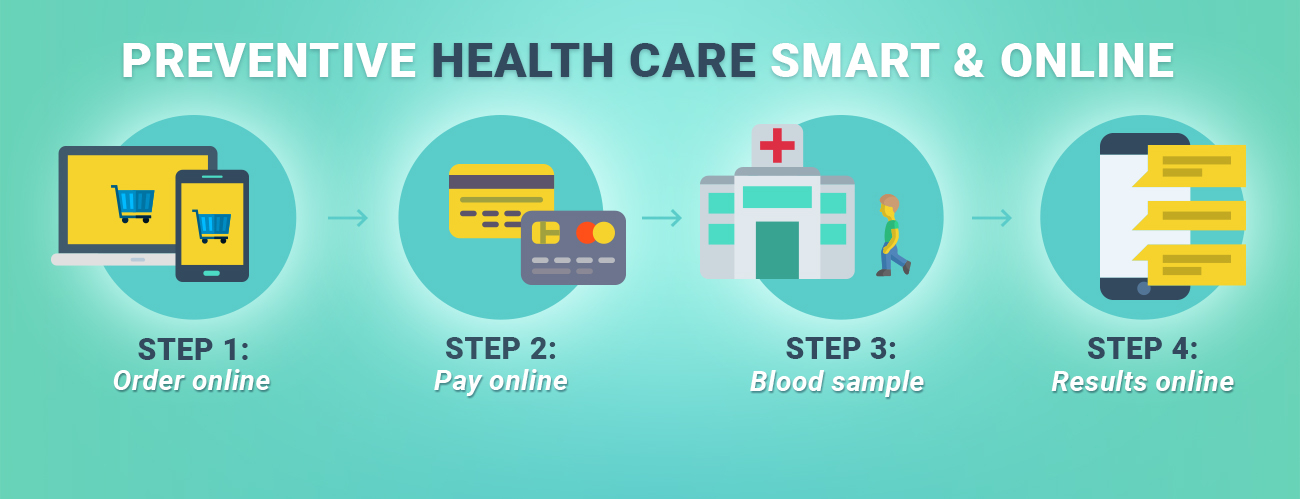 PREVENTIVE HEALTH CARE SMART & ONLINE

STEP 1:
Order online

STEP 2:
Pay online

STEP 3:
Blood sample

STEP 4:
Results online